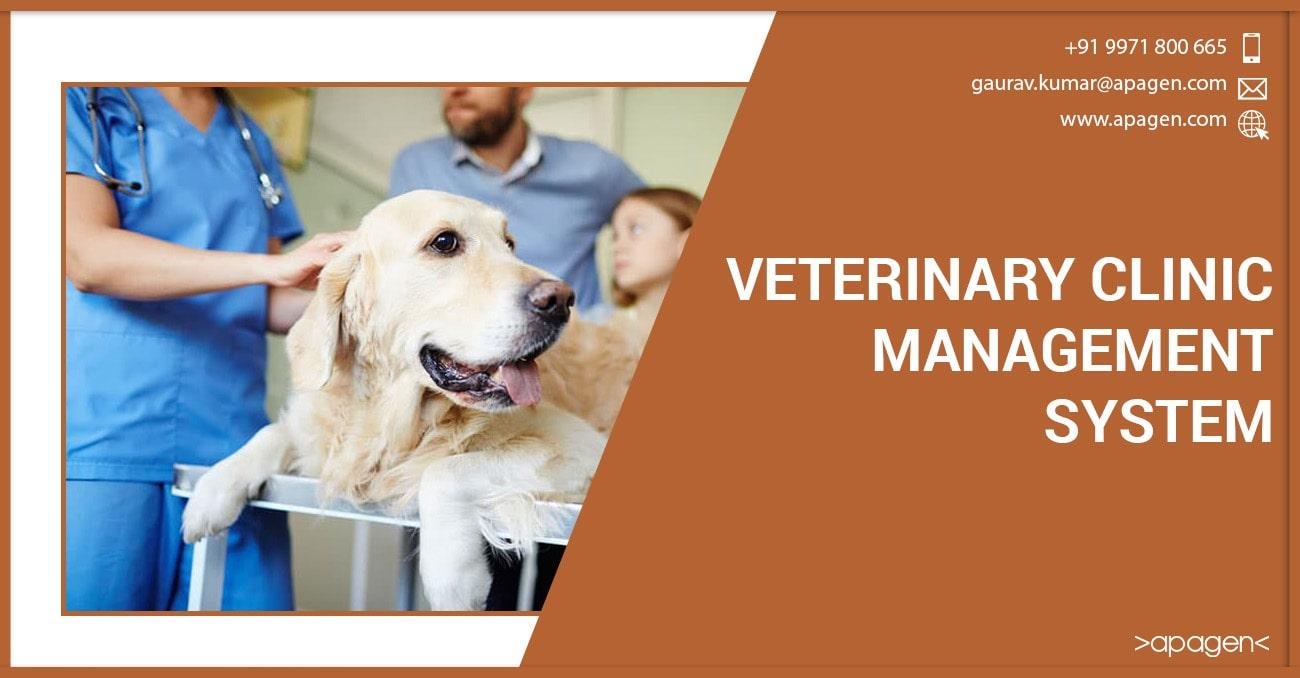 +91 9971 800 665

gaurav.kumar@apagen.com

www.apagen.com

VETERINARY CLINIC MANAGEMENT SYSTEM

>apagen<